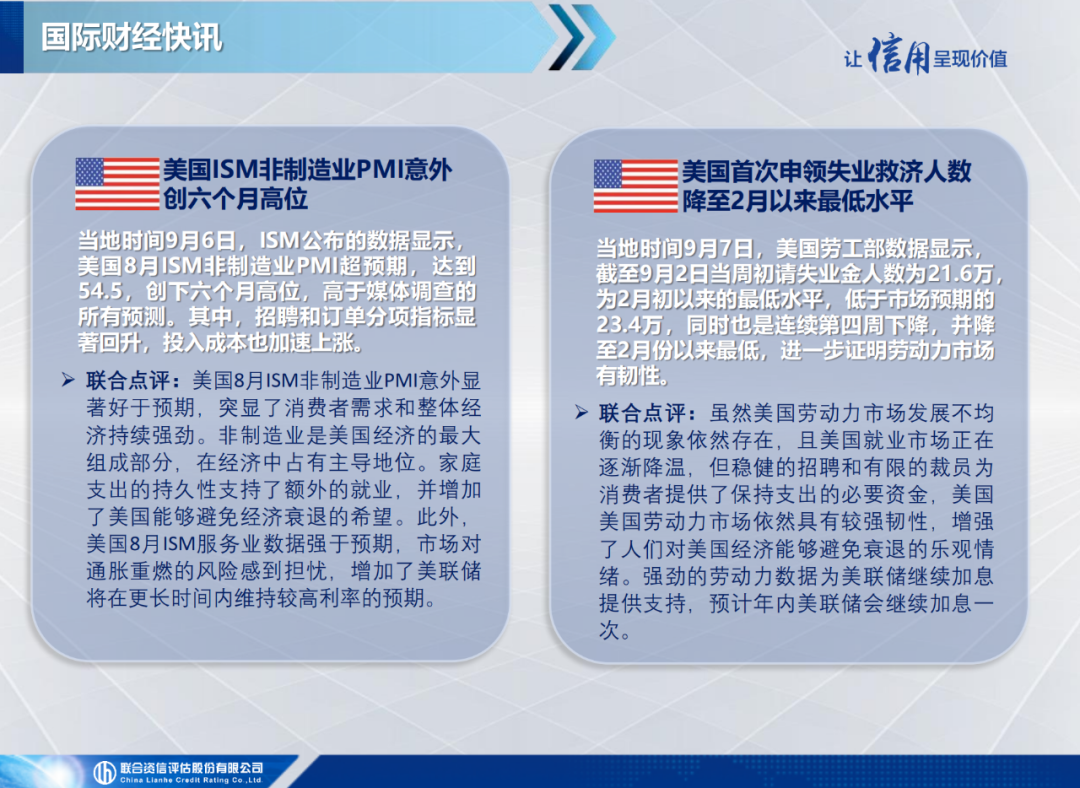 国际财经快讯

让信用呈现价值

美国ISM非制造业PMI意外创六个月高位

当地时间9月6日，ISM公布的数据显示，美国8月ISM非制造业PMI超预期，达到54.5，创下六个月高位，高于媒体调查的所有预测。其中，招聘和订单分项指标显著回升，投入成本也加速上涨。

➢ 联合点评：美国8月ISM非制造业PMI意外显著好于预期，突显了消费者需求和整体经济持续强劲。非制造业是美国经济的最大组成部分，在经济中占有主导地位。家庭支出的持久性支持了额外的就业，并增加了美国能够避免经济衰退的希望。此外，美国8月ISM服务业数据强于预期，市场对通胀重燃的风险感到担忧，增加了美联储将在更长时间内维持较高利率的预期。

美国首次申领失业救济人数降至2月以来最低水平

当地时间9月7日，美国劳工部数据显示，截至9月2日当周初请失业金人数为21.6万，为2月初以来的最低水平，低于市场预期的23.4万，同时也是连续第四周下降，并降至2月份以来最低，进一步证明劳动力市场有韧性。

➢ 联合点评：虽然美国劳动力市场发展不均衡的现象依然存在，且美国就业市场正在逐渐降温，但稳健的招聘和有限的裁员为消费者提供了保持支出的必要资金，美国美国劳动力市场依然具有较强韧性，增强了人们对美国经济能够避免衰退的乐观情绪。强劲的劳动力数据为美联储继续加息提供支持，预计年内美联储会继续加息一次。

联合资信评估股份有限公司
China Lianhe Credit Rating Co.,Ltd.